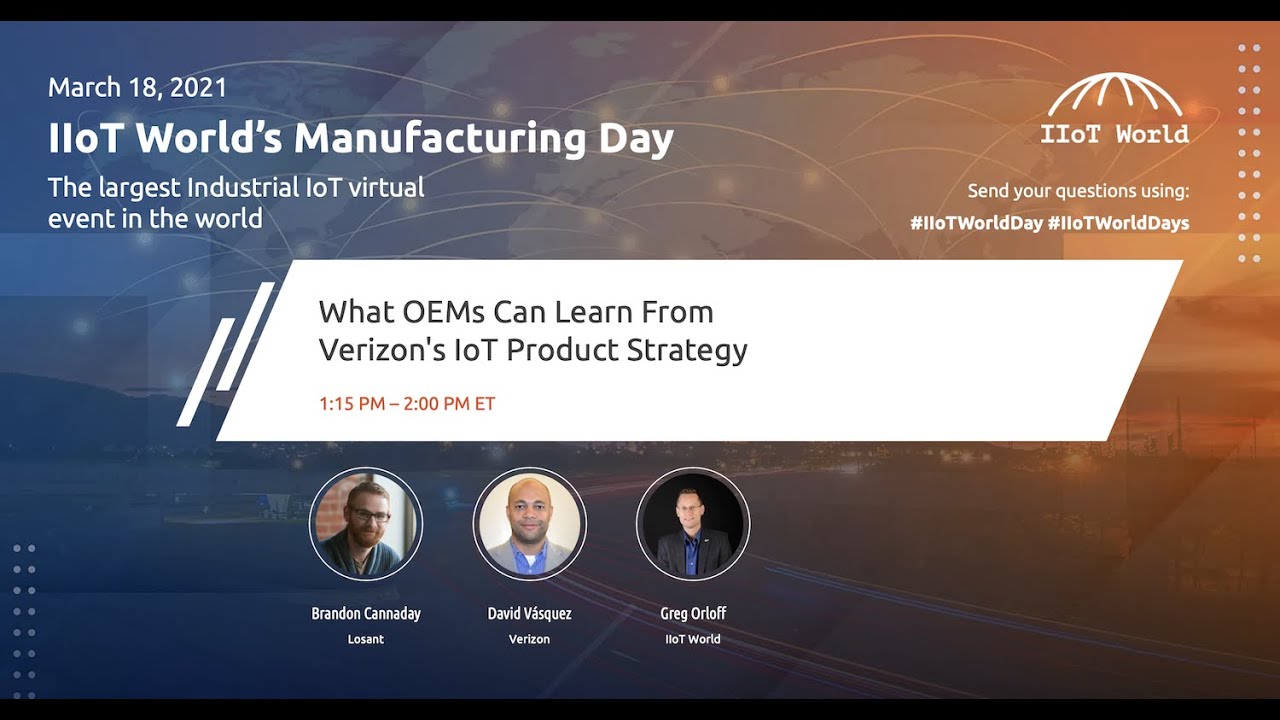 March 18, 2021
IIoT World's Manufacturing Day
The largest Industrial IoT virtual event in the world

IIoT World

Send your questions using:
#IIoTWorldDay #IIoTWorldDays

What OEMs Can Learn From Verizon's IoT Product Strategy

1:15 PM – 2:00 PM ET

Brandon Cannaday
Losant

David Vásquez
Verizon

Greg Orloff
IIoT World